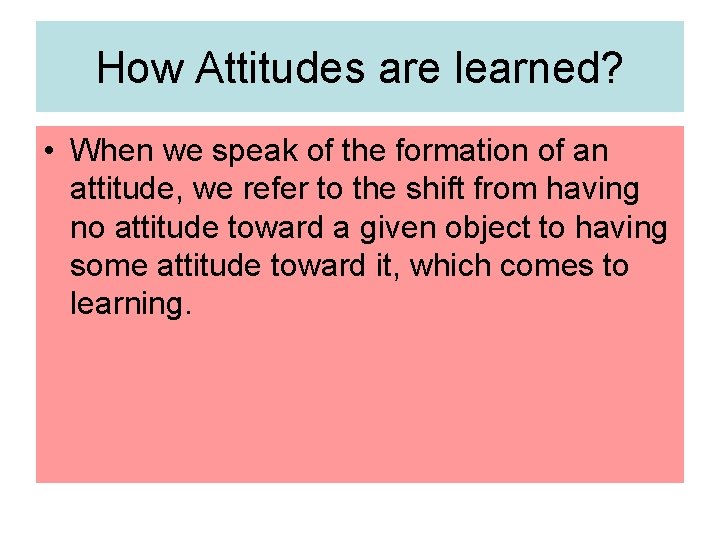 How Attitudes are learned?

• When we speak of the formation of an attitude, we refer to the shift from having no attitude toward a given object to having some attitude toward it, which comes to learning.